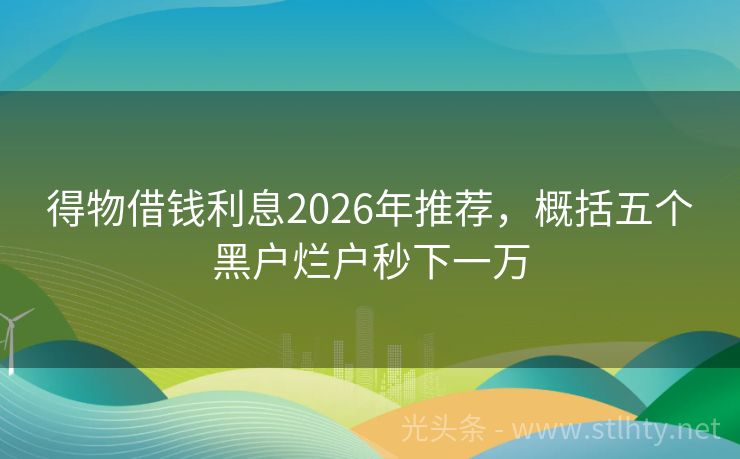 得物借钱利息2026年推荐，概括五个黑户烂户秒下一万

光头条 - www.stlhty.net